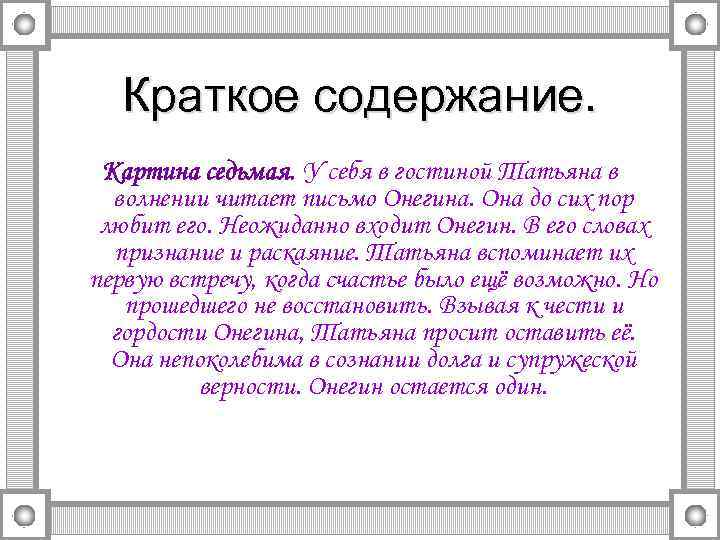 Краткое содержание.

Картина седьмая. У себя в гостиной Татьяна в волнении читает письмо Онегина. Она до сих пор любит его. Неожиданно входит Онегин. В его словах признание и раскаяние. Татьяна вспоминает их первую встречу, когда счастье было ещё возможно. Но прошедшего не восстановить. Взывая к чести и гордости Онегина, Татьяна просит оставить её. Она непоколебима в сознании долга и супружеской верности. Онегин остается один.